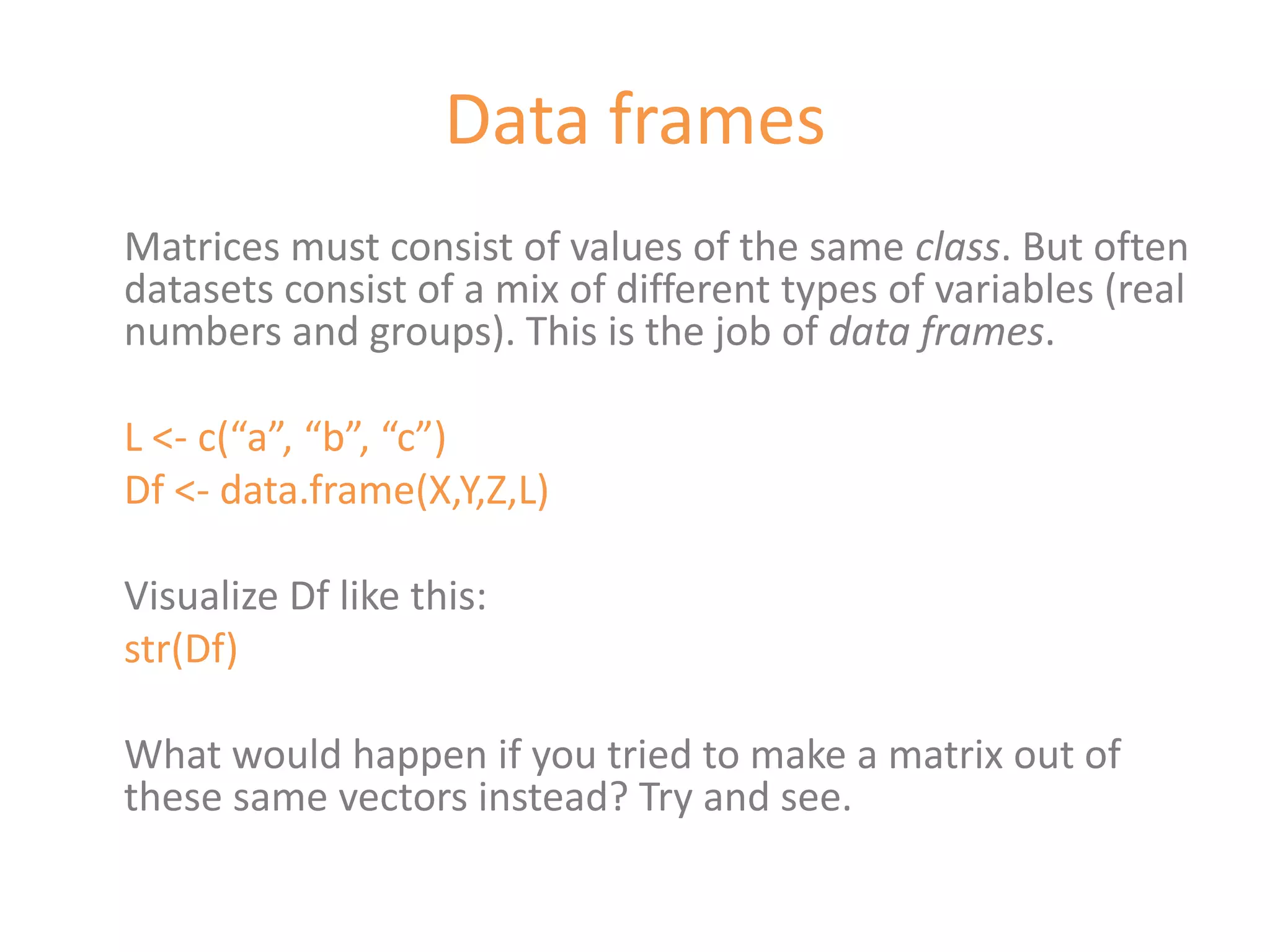 Data frames

Matrices must consist of values of the same class. But often datasets consist of a mix of different types of variables (real numbers and groups). This is the job of data frames.

L <- c(“a”, “b”, “c”)
Df <- data.frame(X,Y,Z,L)

Visualize Df like this:
str(Df)

What would happen if you tried to make a matrix out of these same vectors instead? Try and see.